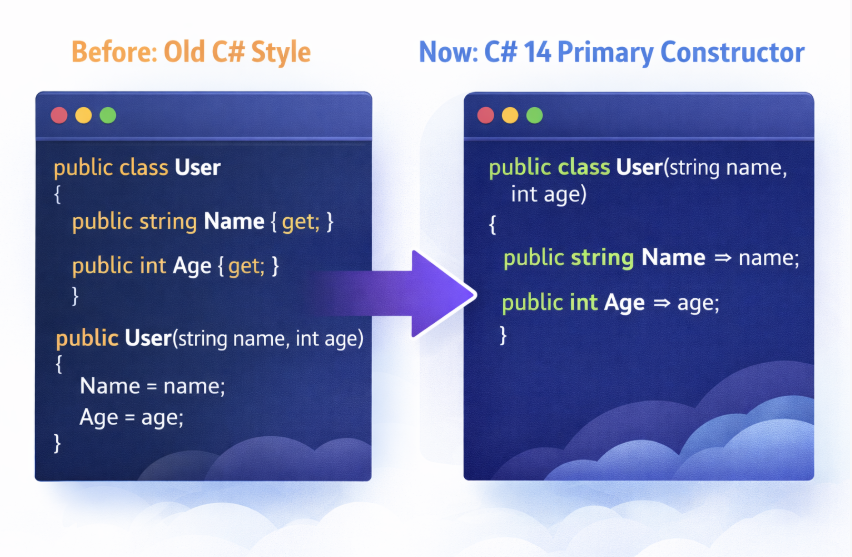 Before: Old C# Style

public class User
{
public string Name { get; }

public int Age { get; }
}

public User(string name, int age)
{
Name = name;
Age = age;
}

Now: C# 14 Primary Constructor

public class User(string name, int age)
{
public string Name ⇒ name;

public int Age ⇒ age;
}